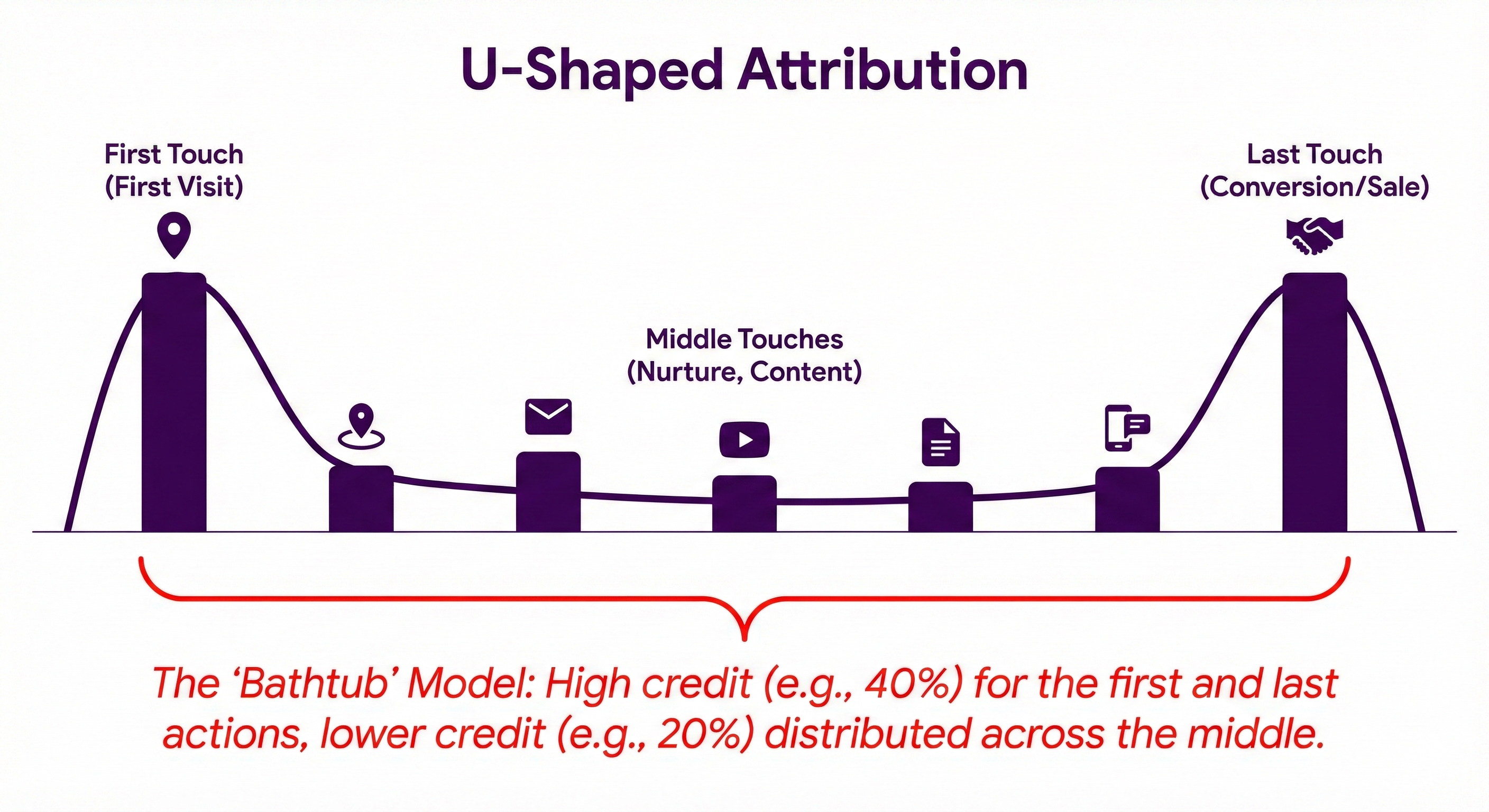 U-Shaped Attribution

First Touch
(First Visit)

Last Touch
(Conversion/Sale)

Middle Touches
(Nurture, Content)

The ‘Bathtub’ Model: High credit (e.g., 40%) for the first and last actions, lower credit (e.g., 20%) distributed across the middle.